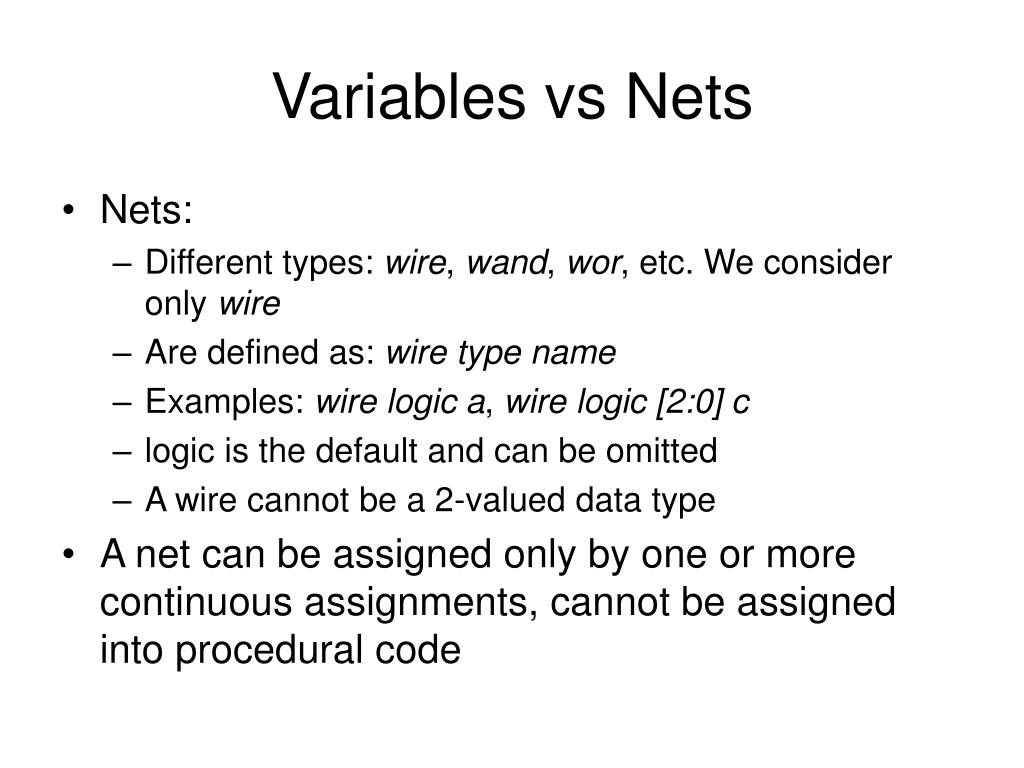 Variables vs Nets

• Nets:
  – Different types: wire, wand, wor, etc. We consider only wire
  – Are defined as: wire type name
  – Examples: wire logic a, wire logic [2:0] c
  – logic is the default and can be omitted
  – A wire cannot be a 2-valued data type
• A net can be assigned only by one or more continuous assignments, cannot be assigned into procedural code